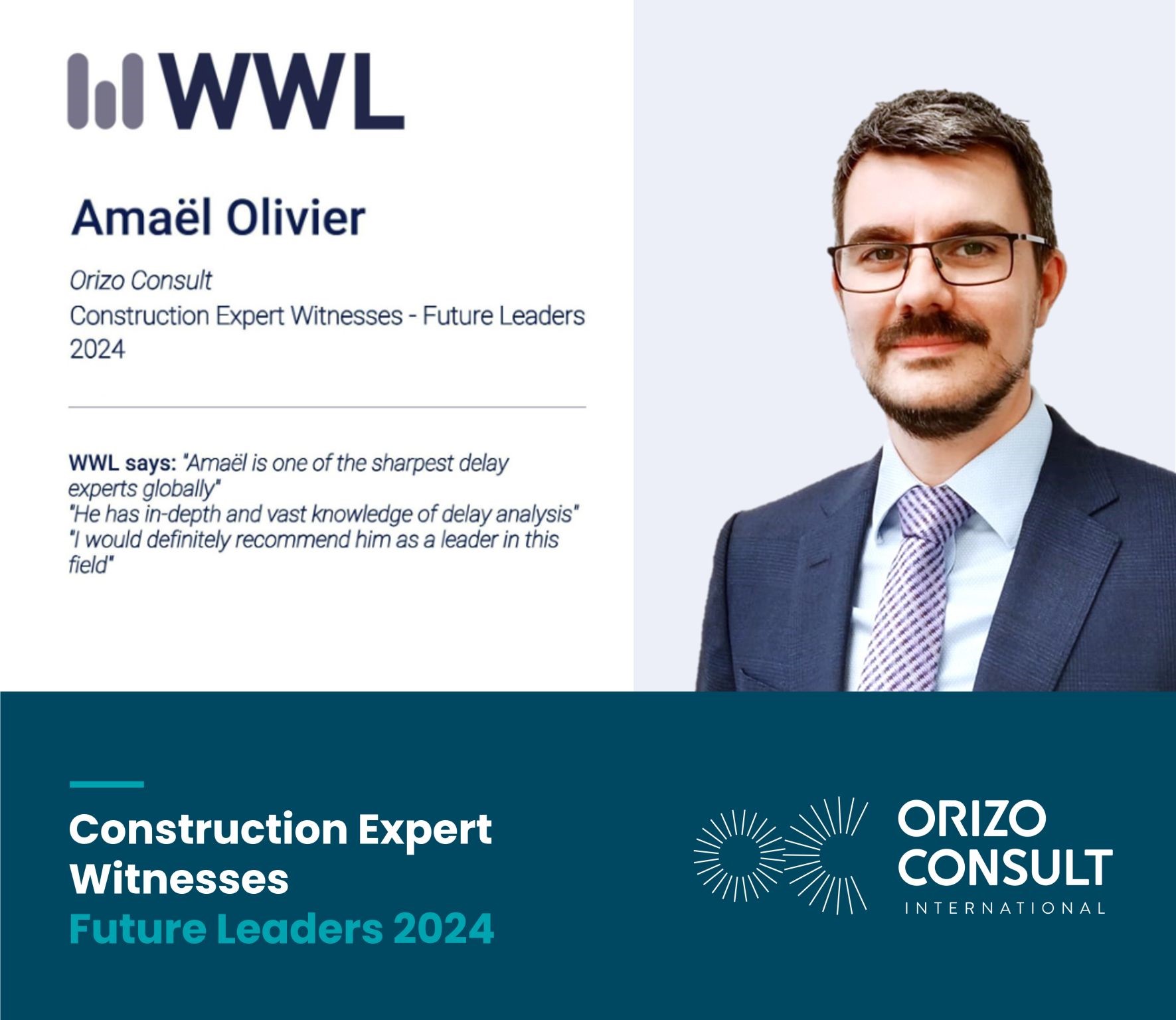 WWL

Amaël Olivier

Orizo Consult
Construction Expert Witnesses - Future Leaders 2024

WWL says: "Amaël is one of the sharpest delay experts globally"
"He has in-depth and vast knowledge of delay analysis"
"I would definitely recommend him as a leader in this field"

Construction Expert Witnesses
Future Leaders 2024

ORIZO
CONSULT
INTERNATIONAL